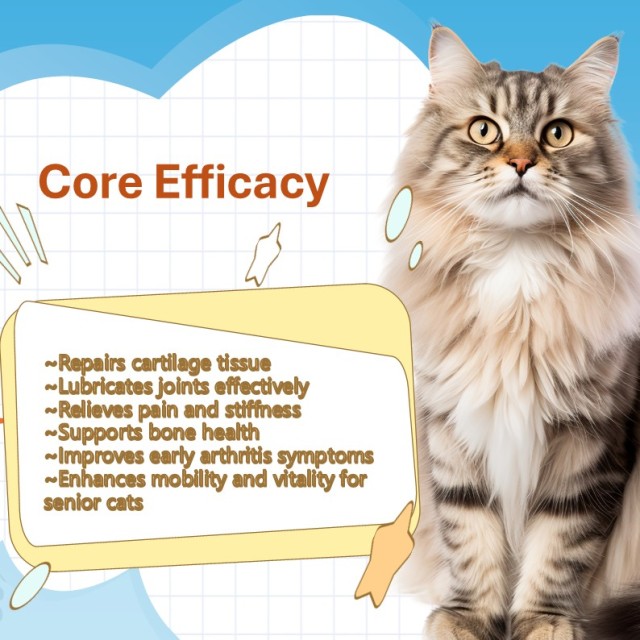 Core Efficacy

~Repairs cartilage tissue
~Lubricates joints effectively
~Relieves pain and stiffness
~Supports bone health
~Improves early arthritis symptoms
~Enhances mobility and vitality for senior cats